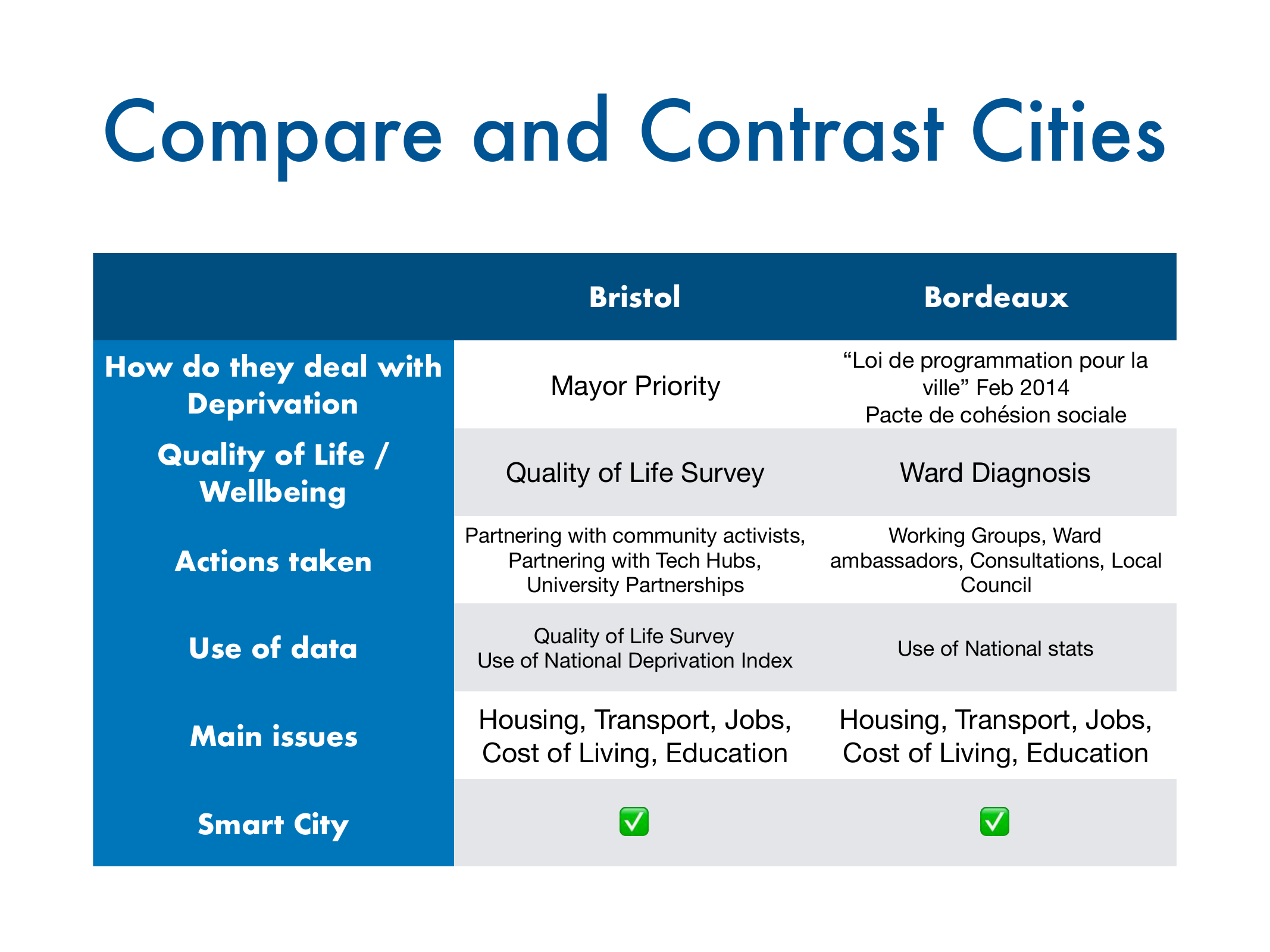 Compare and Contrast Cities

| | Bristol | Bordeaux |
|---|---|---|
| How do they deal with Deprivation | Mayor Priority | “Loi de programmation pour la ville” Feb 2014 Pacte de cohésion sociale |
| Quality of Life / Wellbeing | Quality of Life Survey | Ward Diagnosis |
| Actions taken | Partnering with community activists, Partnering with Tech Hubs, University Partnerships | Working Groups, Ward ambassadors, Consultations, Local Council |
| Use of data | Quality of Life Survey Use of National Deprivation Index | Use of National stats |
| Main issues | Housing, Transport, Jobs, Cost of Living, Education | Housing, Transport, Jobs, Cost of Living, Education |
| Smart City | ✅ | ✅ |